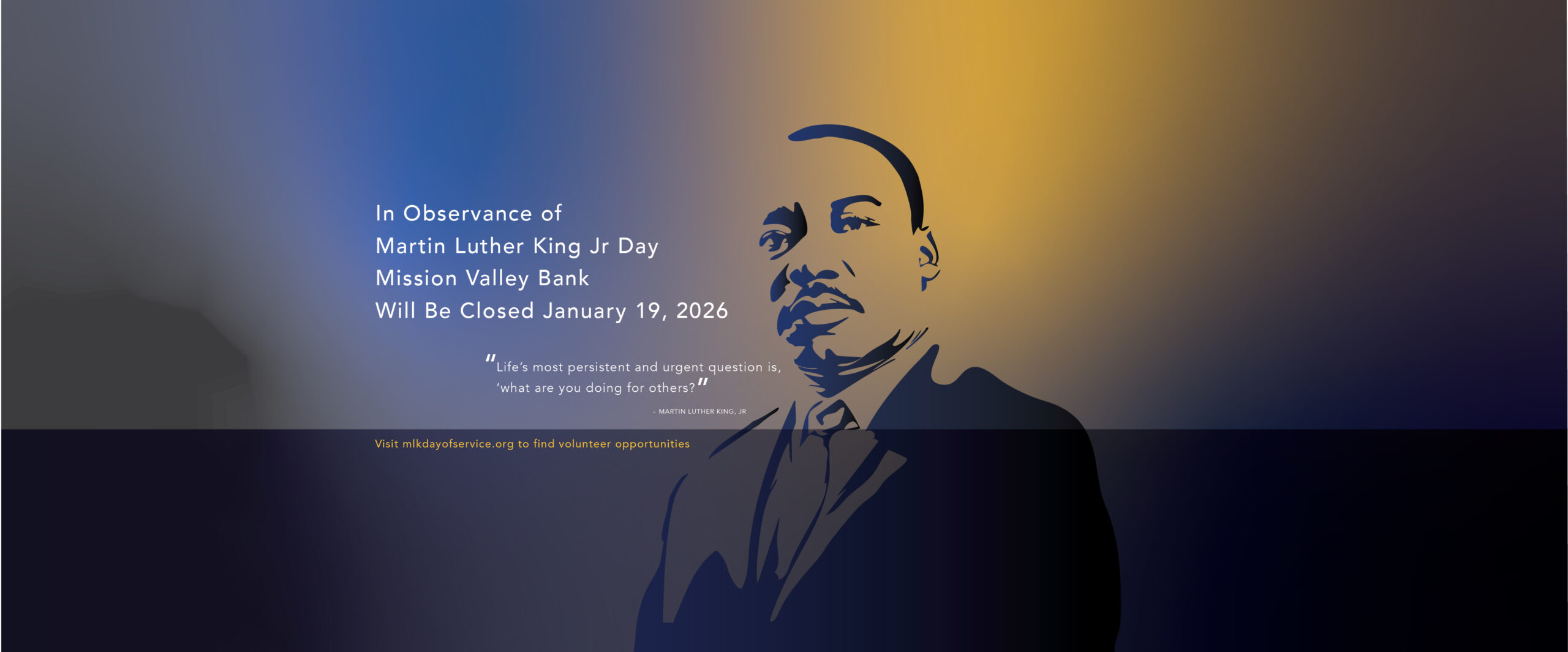 In Observance of
Martin Luther King Jr Day
Mission Valley Bank
Will Be Closed January 19, 2026

"Life's most persistent and urgent question is, 'what are you doing for others?"

- MARTIN LUTHER KING, JR

Visit mlkdayofservice.org to find volunteer opportunities